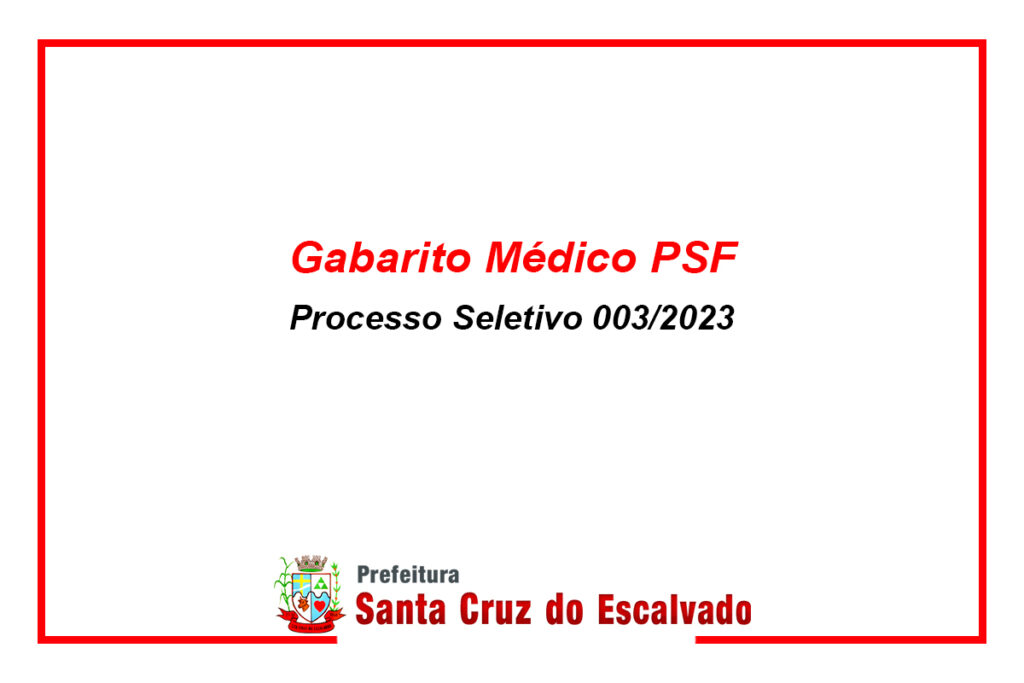 Gabarito Médico PSF

Processo Seletivo 003/2023

Prefeitura
Santa Cruz do Escalvado